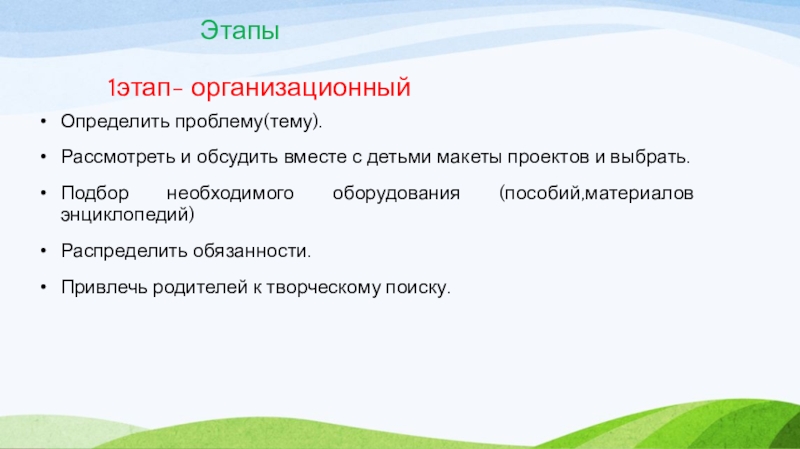 Этапы

1этап- организационный

• Определить проблему(тему).

• Рассмотреть и обсудить вместе с детьми макеты проектов и выбрать.

• Подбор необходимого оборудования (пособий,материалов энциклопедий)

• Распределить обязанности.

• Привлечь родителей к творческому поиску.